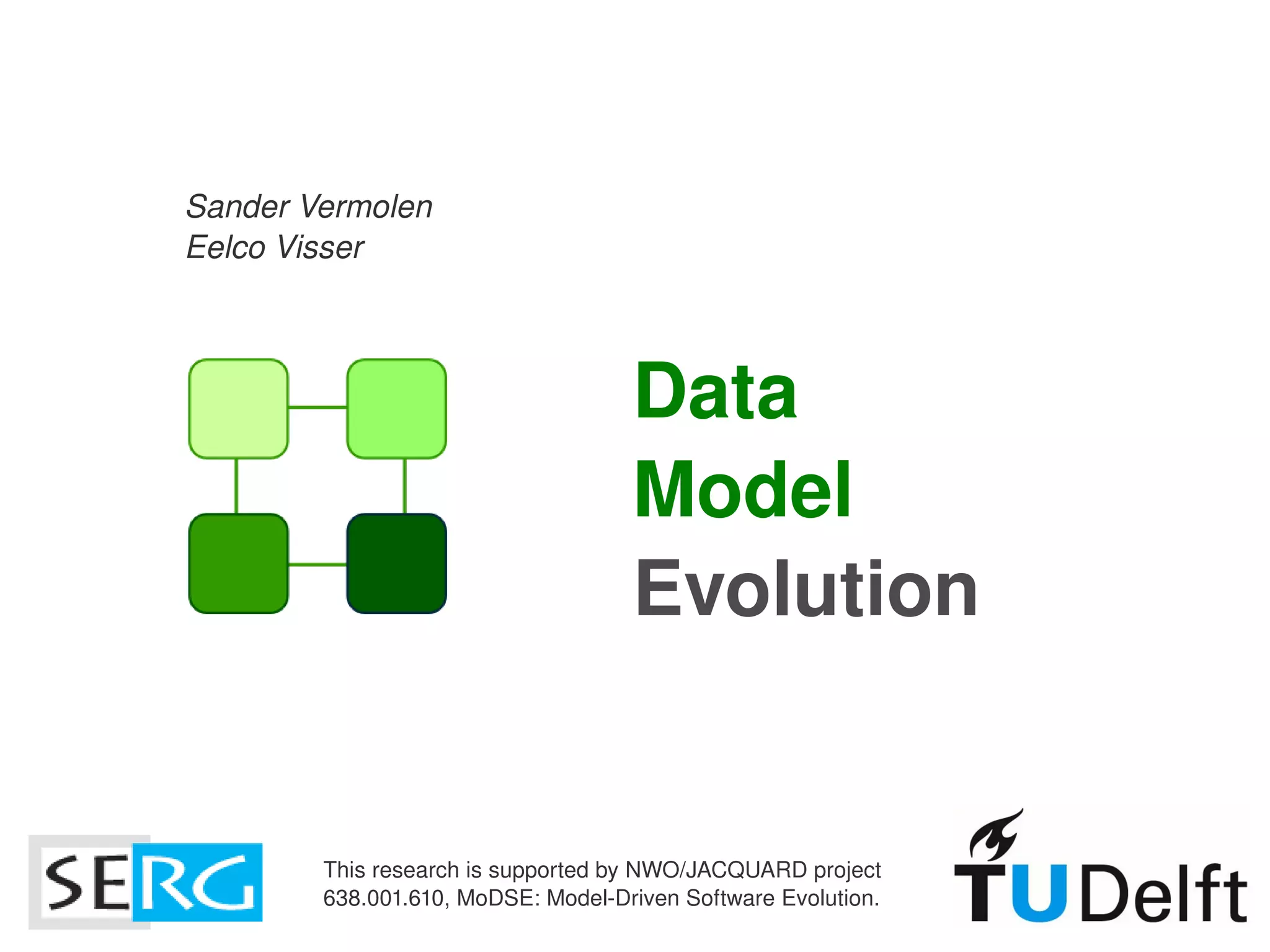 Sander Vermolen
Eelco Visser

Data
Model
Evolution

SERG

This research is supported by NWO/JACQUARD project 638.001.610, MoDSE: Model-Driven Software Evolution.

TUDelft